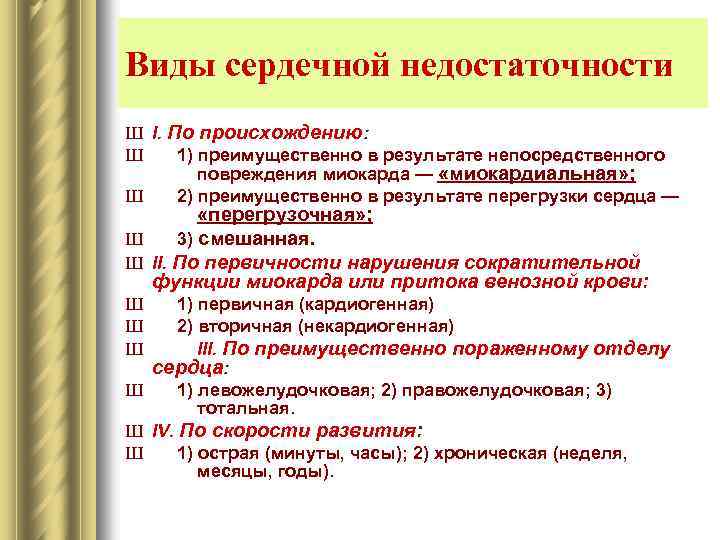 Виды сердечной недостаточности

Ш I. По происхождению:

Ш 1) преимущественно в результате непосредственного повреждения миокарда — «миокардиальная»;

Ш 2) преимущественно в результате перегрузки сердца — «перегрузочная»;

Ш 3) смешанная.

Ш II. По первичности нарушения сократительной функции миокарда или притока венозной крови:

Ш 1) первичная (кардиогенная)

Ш 2) вторичная (некардиогенная)

Ш III. По преимущественно пораженному отделу сердца:

Ш 1) левожелудочковая; 2) правожелудочковая; 3) тотальная.

Ш IV. По скорости развития:

Ш 1) острая (минуты, часы); 2) хроническая (неделя, месяцы, годы).